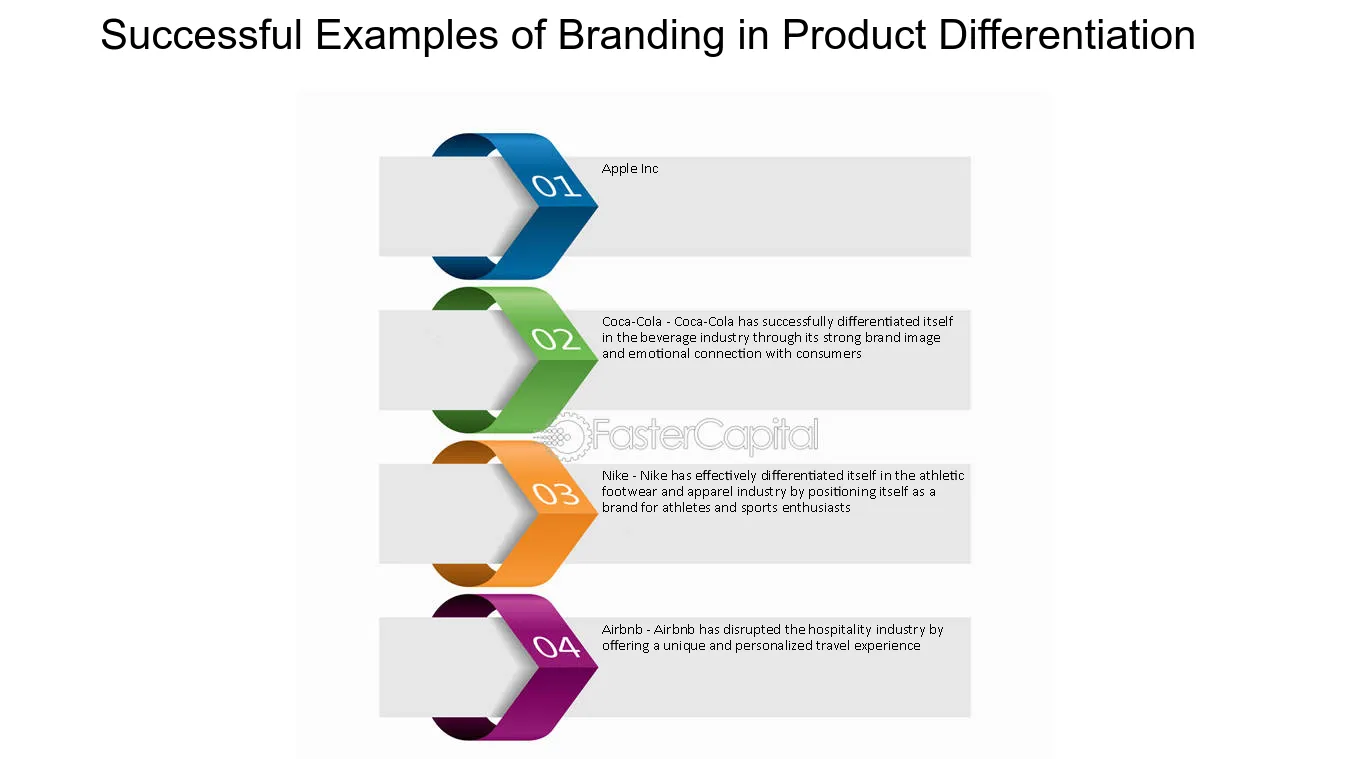 Successful Examples of Branding in Product Differentiation

01

Apple Inc

02

Coca-Cola - Coca-Cola has successfully differentiated itself in the beverage industry through its strong brand image and emotional connection with consumers

03

Nike - Nike has effectively differentiated itself in the athletic footwear and apparel industry by positioning itself as a brand for athletes and sports enthusiasts

04

Airbnb - Airbnb has disrupted the hospitality industry by offering a unique and personalized travel experience

FasterCapital